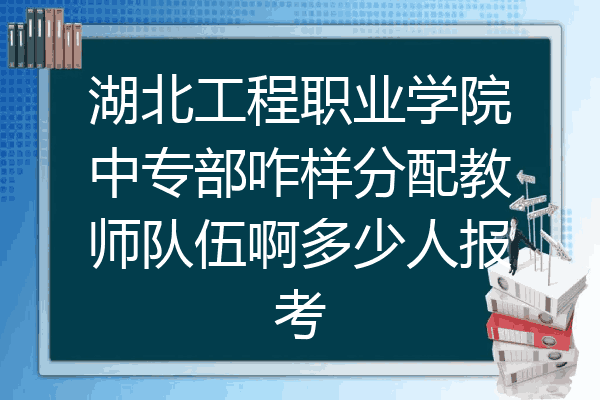 湖北工程职业学院中专部咋样分配教师队伍啊多少人报考